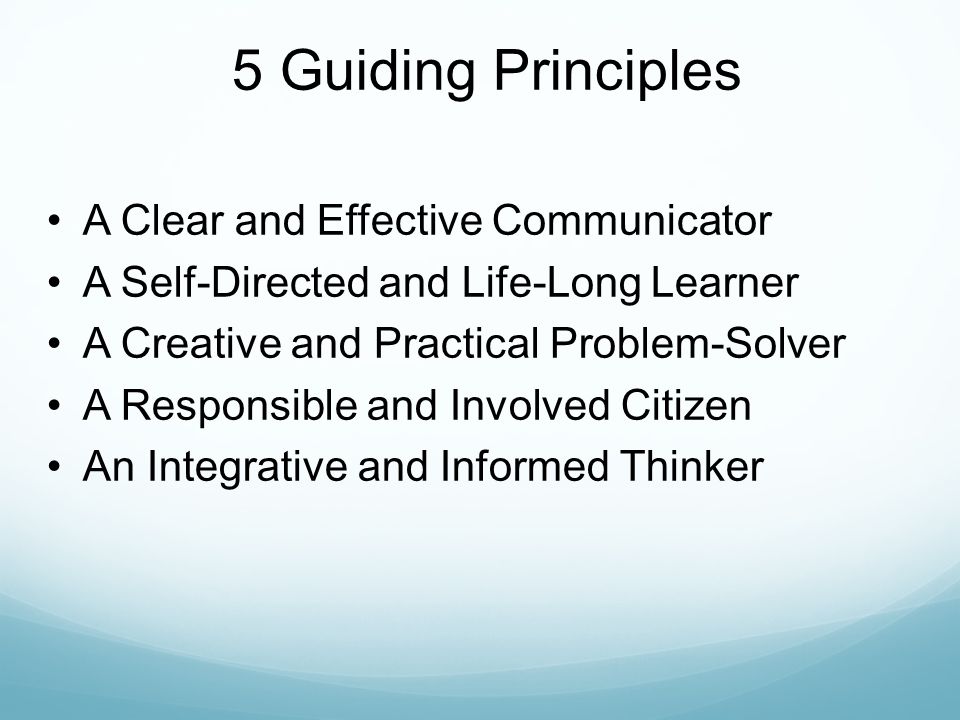 5 Guiding Principles

• A Clear and Effective Communicator
• A Self-Directed and Life-Long Learner
• A Creative and Practical Problem-Solver
• A Responsible and Involved Citizen
• An Integrative and Informed Thinker